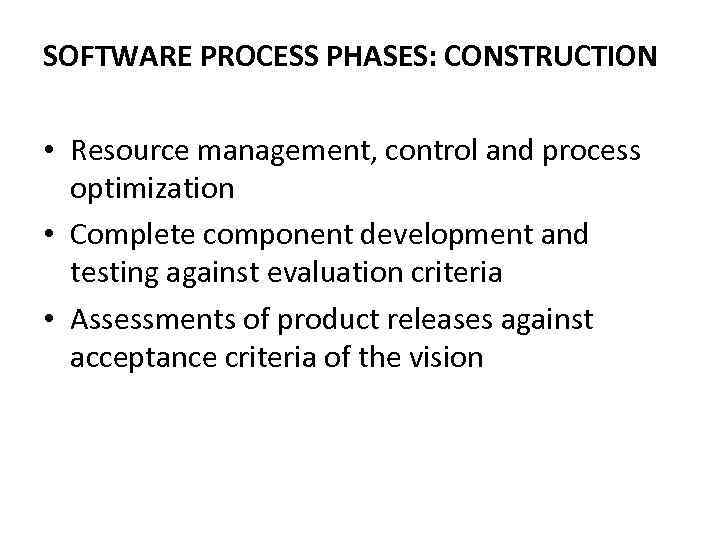 SOFTWARE PROCESS PHASES: CONSTRUCTION

• Resource management, control and process optimization
• Complete component development and testing against evaluation criteria
• Assessments of product releases against acceptance criteria of the vision